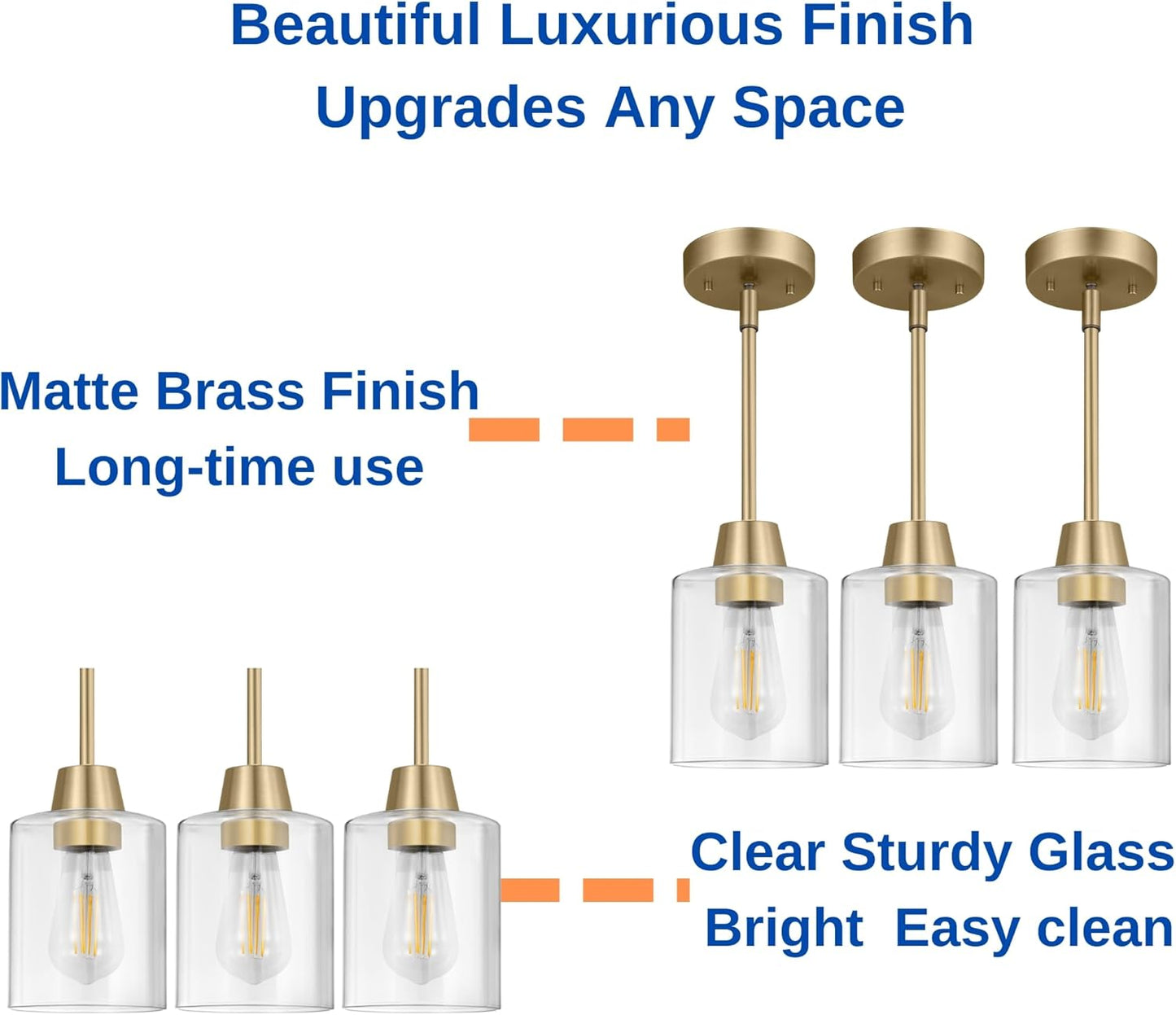 Beautiful Luxurious Finish
Upgrades Any Space

Matte Brass Finish
Long-time use

Clear Sturdy Glass
Bright Easy clean